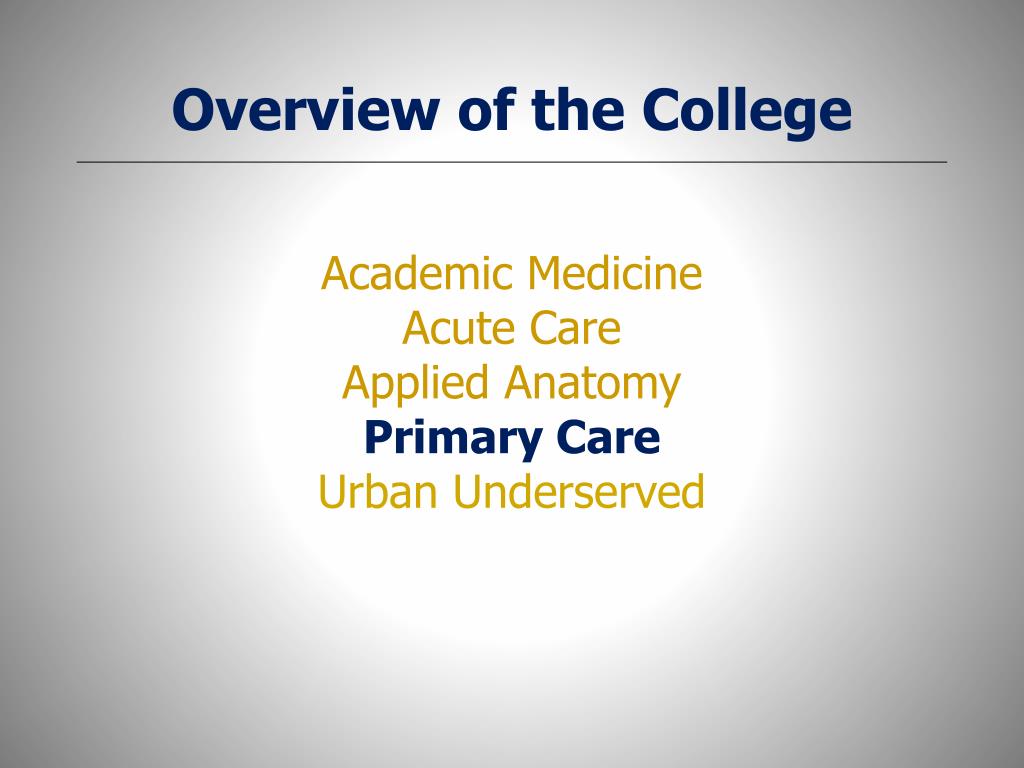 Overview of the College

Academic Medicine
Acute Care
Applied Anatomy
Primary Care
Urban Underserved